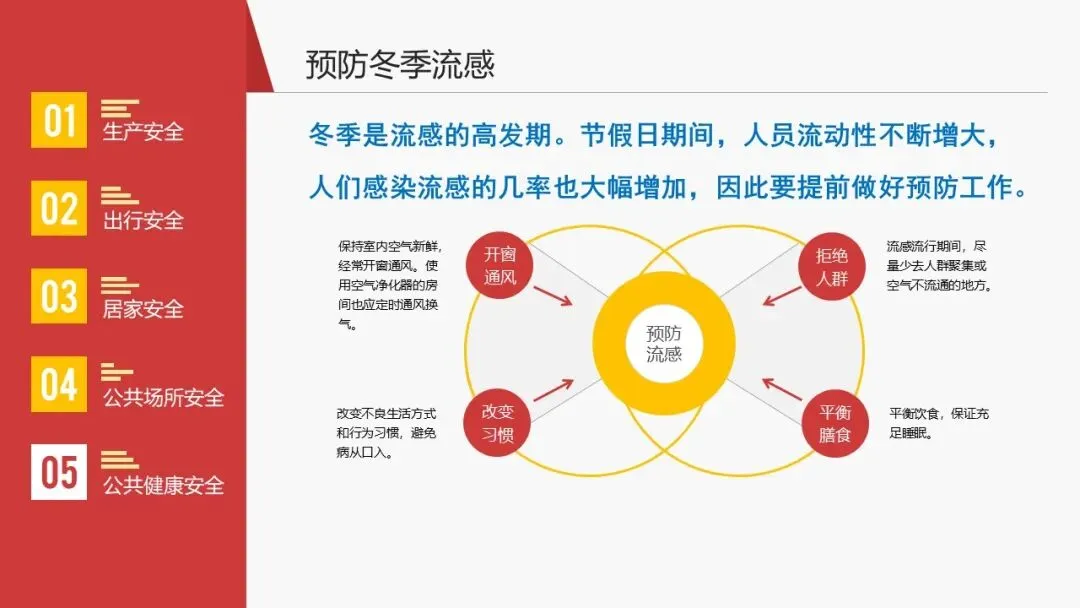 01
生产安全

02
出行安全

03
居家安全

04
公共场所安全

05
公共健康安全

预防冬季流感

冬季是流感的高发期。节假日期间，人员流动性不断增大，人们感染流感的几率也大幅增加，因此要提前做好预防工作。

保持室内空气新鲜，经常开窗通风。使用空气净化器的房间也应定时通风换气。

开窗通风

拒绝人群

流感流行期间，尽量少去人群聚集或空气不流通的地方。

预防流感

改变不良生活方式和行为习惯，避免病从口入。

改变习惯

平衡膳食

平衡饮食，保证充足睡眠。